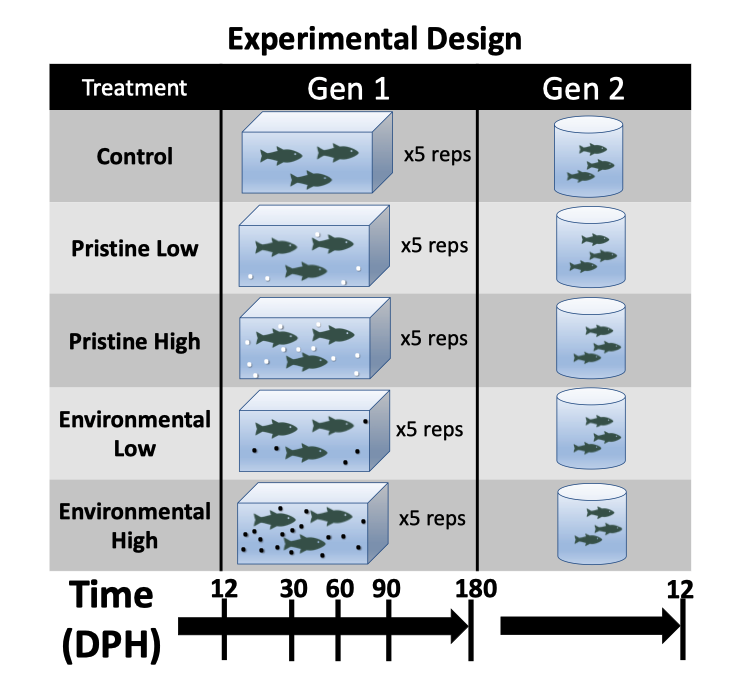 Experimental Design

| Treatment | Gen 1 | Gen 2 |
|---|---|---|
| Control | x5 reps | |
| Pristine Low | x5 reps | |
| Pristine High | x5 reps | |
| Environmental Low | x5 reps | |
| Environmental High | x5 reps | |

Time (DPH)

12 30 60 90 180

12